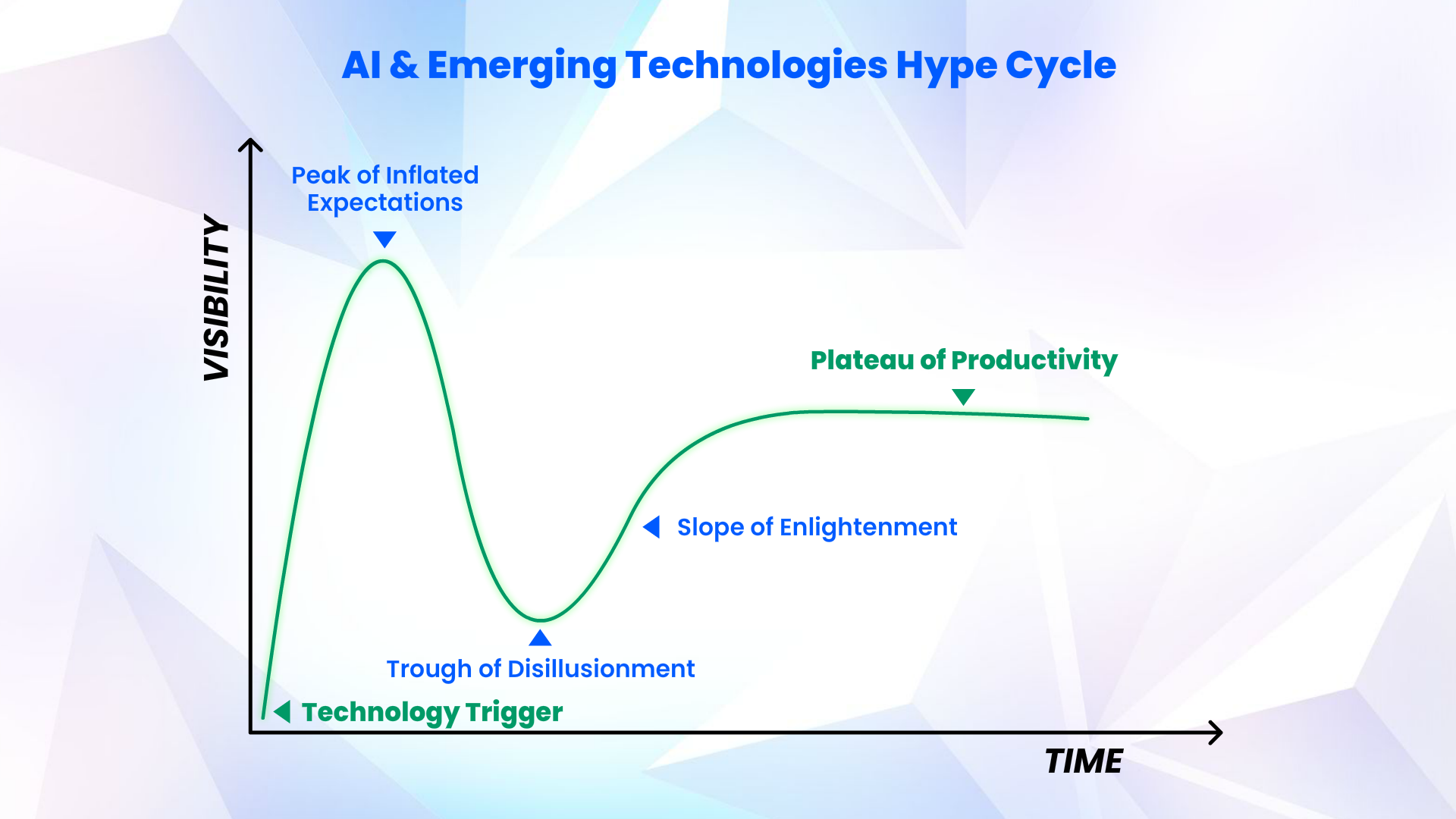 AI & Emerging Technologies Hype Cycle

VISIBILITY

Peak of Inflated Expectations

Plateau of Productivity

Slope of Enlightenment

Trough of Disillusionment

Technology Trigger

TIME